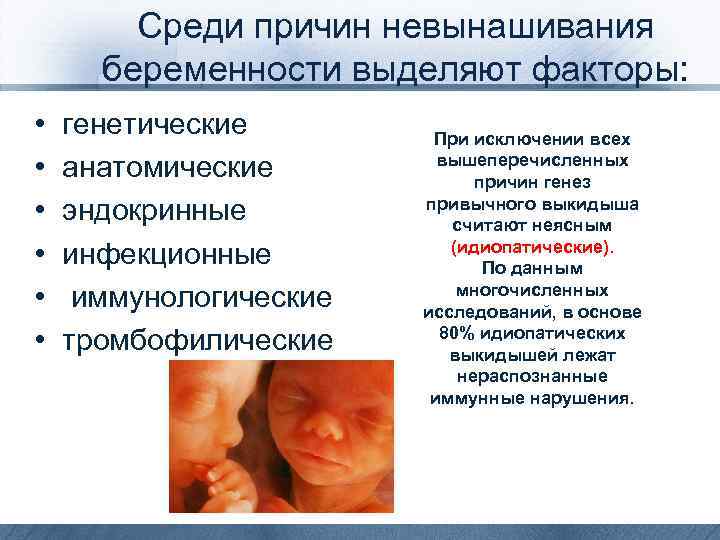 Среди причин невынашивания беременности выделяют факторы:

• генетические
• анатомические
• эндокринные
• инфекционные
• иммунологические
• тромбофилические

При исключении всех вышеперечисленных причин генез привычного выкидыша считают неясным (идиопатические).
По данным многочисленных исследований, в основе 80% идиопатических выкидышей лежат нераспознанные иммунные нарушения.